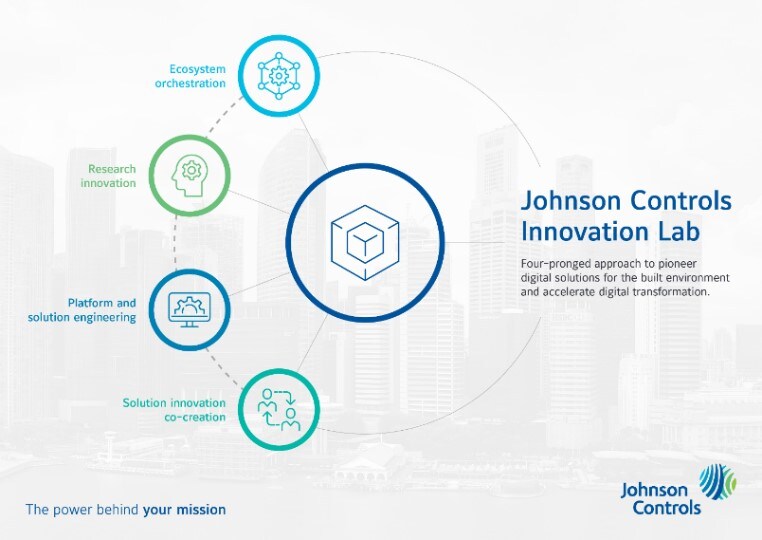 Ecosystem orchestration

Research innovation

Platform and solution engineering

Solution innovation co-creation

Johnson Controls Innovation Lab

Four-pronged approach to pioneer digital solutions for the built environment and accelerate digital transformation.

The power behind your mission

Johnson Controls